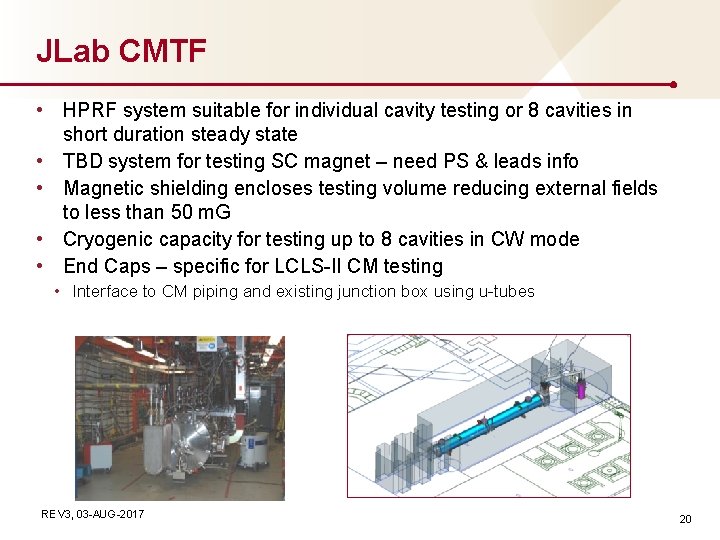 JLab CMTF

• HPRF system suitable for individual cavity testing or 8 cavities in short duration steady state
• TBD system for testing SC magnet – need PS & leads info
• Magnetic shielding encloses testing volume reducing external fields to less than 50 mG
• Cryogenic capacity for testing up to 8 cavities in CW mode
• End Caps – specific for LCLS-II CM testing
  • Interface to CM piping and existing junction box using u-tubes

REV3, 03-AUG-2017

20